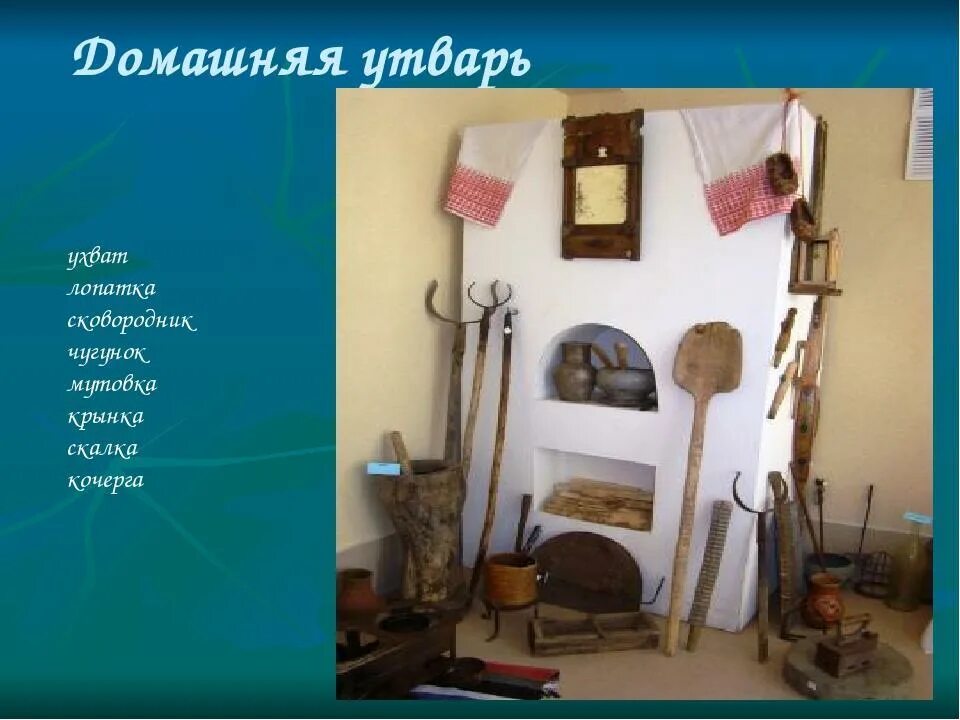 Домашняя утварь

ухват
лопатка
сковородник
чугунок
мутовка
крынка
скалка
кочерга